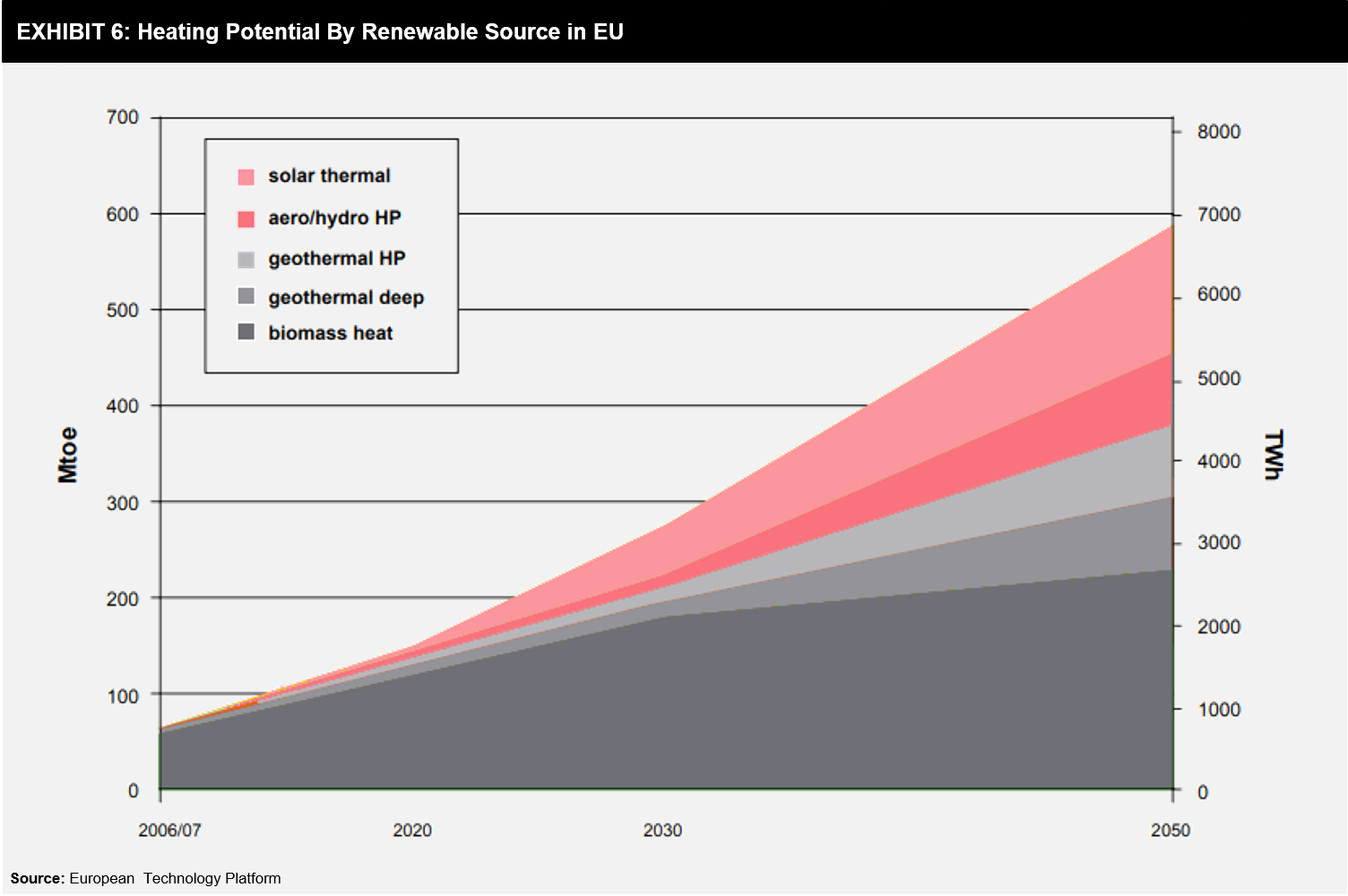 EXHIBIT 6: Heating Potential By Renewable Source in EU

solar thermal
aero/hydro HP
geothermal HP
geothermal deep
biomass heat

Mtoe

700
600
500
400
300
200
100
0

TWh

8000
7000
6000
5000
4000
3000
2000
1000
0

2006/07
2020
2030
2050

Source: European Technology Platform